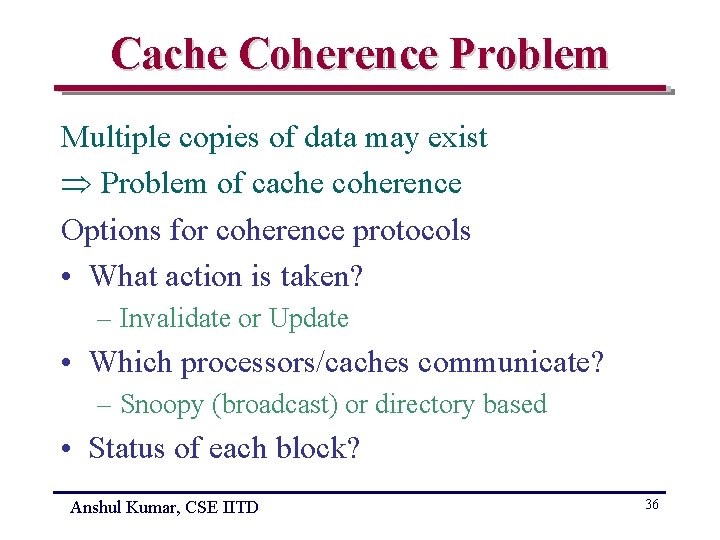 Cache Coherence Problem

Multiple copies of data may exist

$\Rightarrow$ Problem of cache coherence

Options for coherence protocols

• What action is taken?

– Invalidate or Update

• Which processors/caches communicate?

– Snoopy (broadcast) or directory based

• Status of each block?

Anshul Kumar, CSE IITD

36